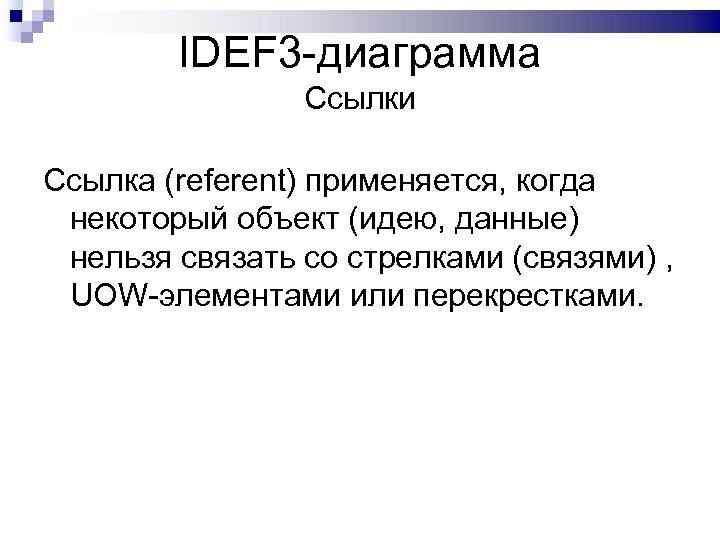 IDEF3-диаграмма
Ссылки

Ссылка (referent) применяется, когда некоторый объект (идею, данные) нельзя связать со стрелками (связями) , UOW-элементами или перекрестками.